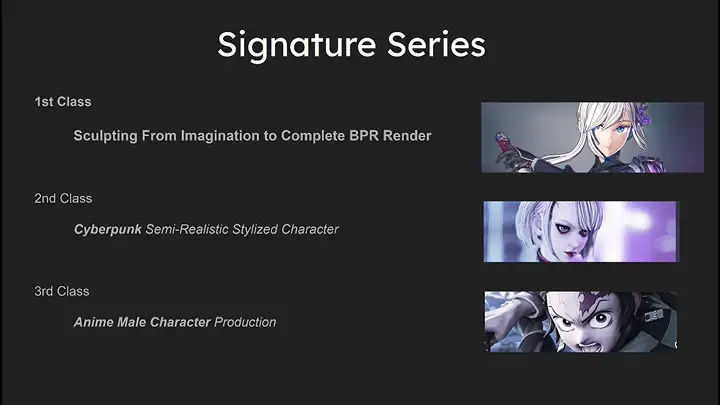 Signature Series

1st Class

Sculpting From Imagination to Complete BPR Render

2nd Class

Cyberpunk Semi-Realistic Stylized Character

3rd Class

Anime Male Character Production